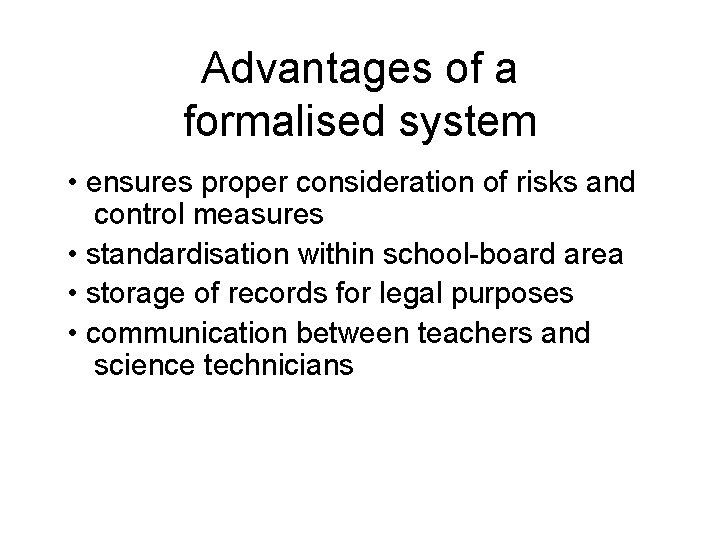 Advantages of a formalised system

• ensures proper consideration of risks and control measures
• standardisation within school-board area
• storage of records for legal purposes
• communication between teachers and science technicians